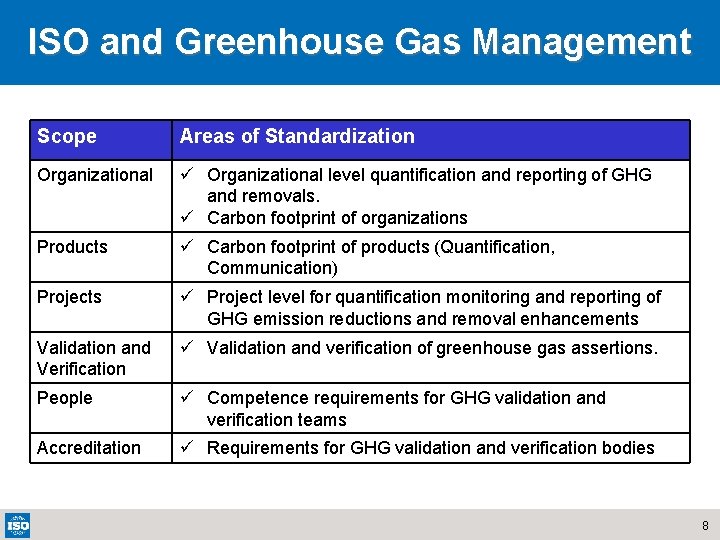 ISO and Greenhouse Gas Management

| Scope | Areas of Standardization |
|---|---|
| Organizational | ✓ Organizational level quantification and reporting of GHG and removals. ✓ Carbon footprint of organizations |
| Products | ✓ Carbon footprint of products (Quantification, Communication) |
| Projects | ✓ Project level for quantification monitoring and reporting of GHG emission reductions and removal enhancements |
| Validation and Verification | ✓ Validation and verification of greenhouse gas assertions. |
| People | ✓ Competence requirements for GHG validation and verification teams |
| Accreditation | ✓ Requirements for GHG validation and verification bodies |

ISO

8